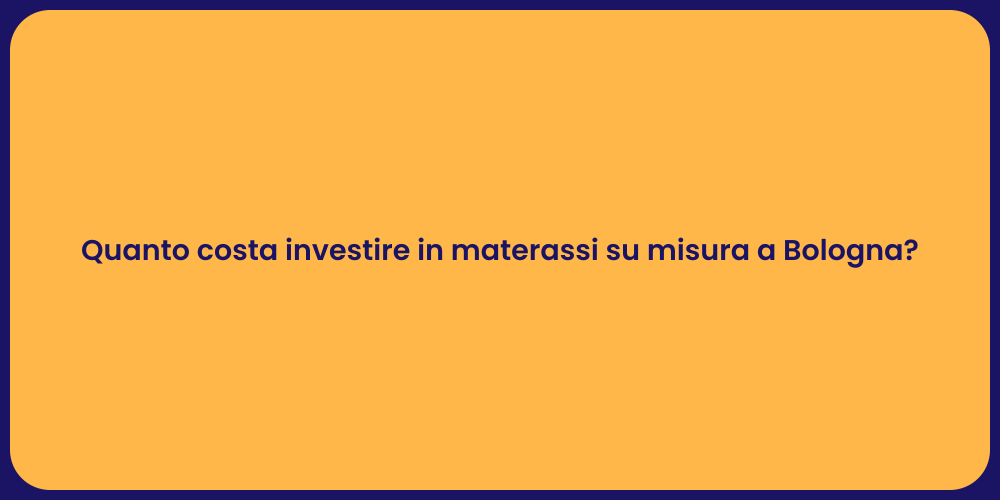 Quanto costa investire in materassi su misura a Bologna?